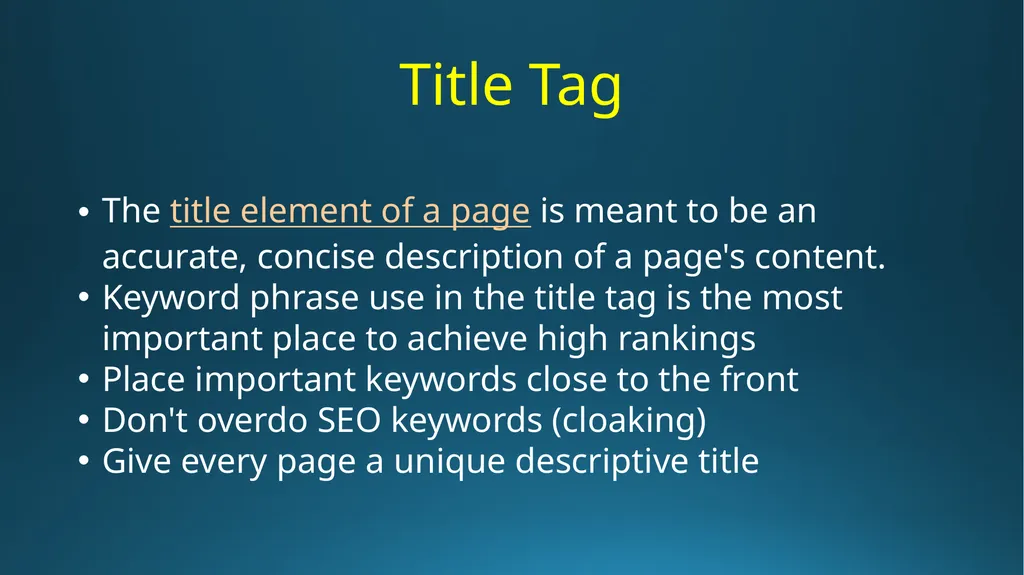 Title Tag

• The title element of a page is meant to be an accurate, concise description of a page's content.
• Keyword phrase use in the title tag is the most important place to achieve high rankings
• Place important keywords close to the front
• Don't overdo SEO keywords (cloaking)
• Give every page a unique descriptive title